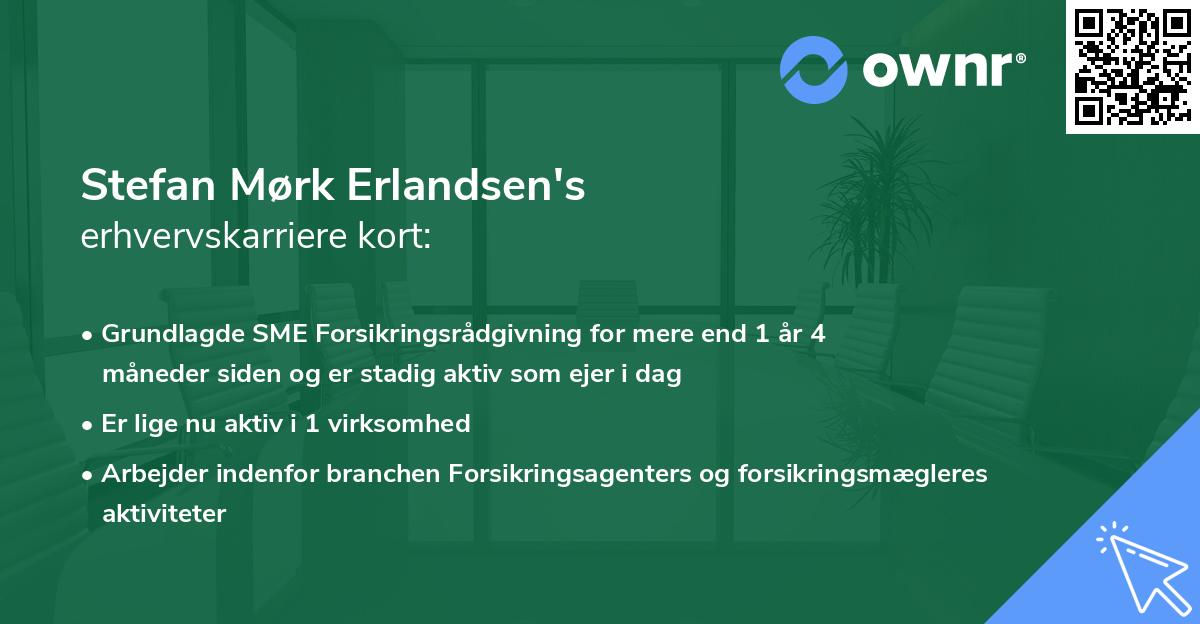 ownr®

Stefan Mørk Erlandsen's
erhvervskarriere kort:

• Grundlagde SME Forsikringsrådgivning for mere end 1 år 4 måneder siden og er stadig aktiv som ejer i dag
• Er lige nu aktiv i 1 virksomhed
• Arbejder indenfor branchen Forsikringsagenters og forsikringsmægleres aktiviteter